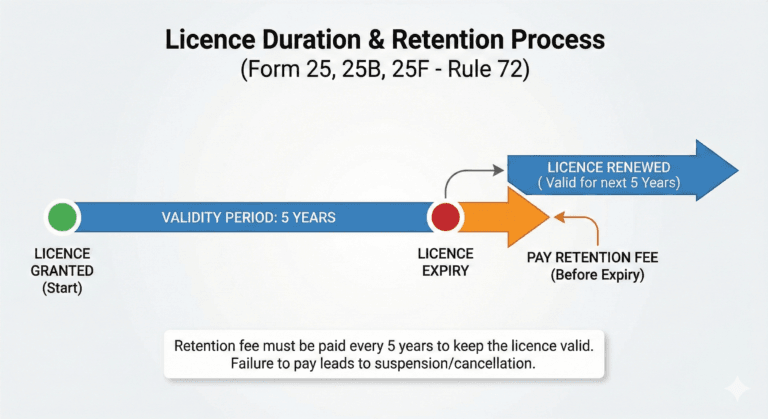 Licence Duration & Retention Process
(Form 25, 25B, 25F - Rule 72)

LICENCE RENEWED
( Valid for next 5 Years)

VALIDITY PERIOD: 5 YEARS

LICENCE GRANTED
(Start)

LICENCE EXPIRY

PAY RETENTION FEE
(Before Expiry)

Retention fee must be paid every 5 years to keep the licence valid. Failure to pay leads to suspension/cancellation.